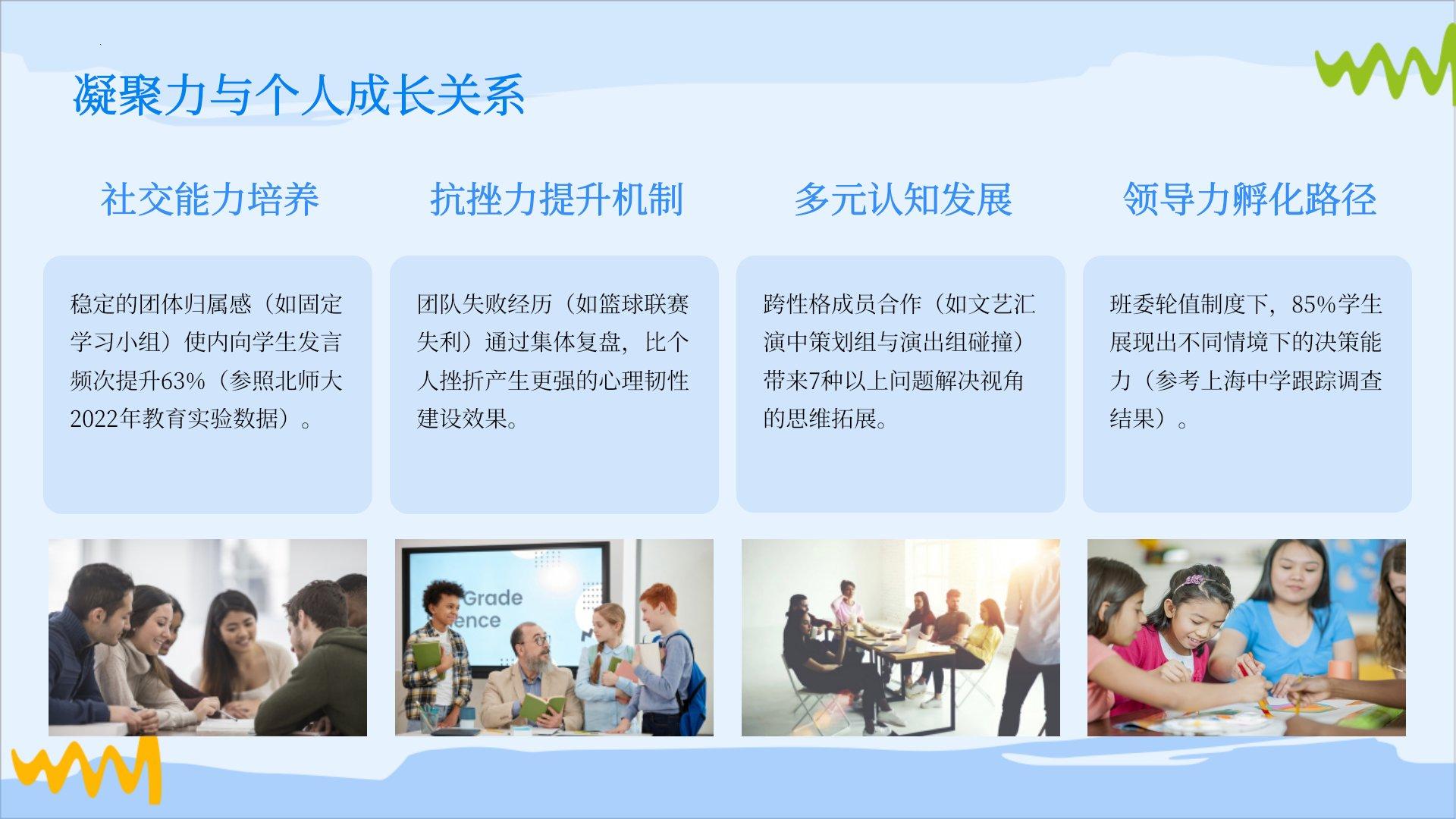 凝聚力与个人成长关系

社交能力培养

稳定的团体归属感（如固定学习小组）使内向学生发言频次提升63%（参照北师大2022年教育实验数据）。

抗挫力提升机制

团队失败经历（如篮球联赛失利）通过集体复盘，比个人挫折产生更强的心理韧性建设效果。

多元认知发展

跨性格成员合作（如文艺汇演中策划组与演出组碰撞）带来7种以上问题解决视角的思维拓展。

领导力孵化路径

班委轮值制度下，85%学生展现出不同情境下的决策能力（参考上海中学跟踪调查结果）。

Grade
ence